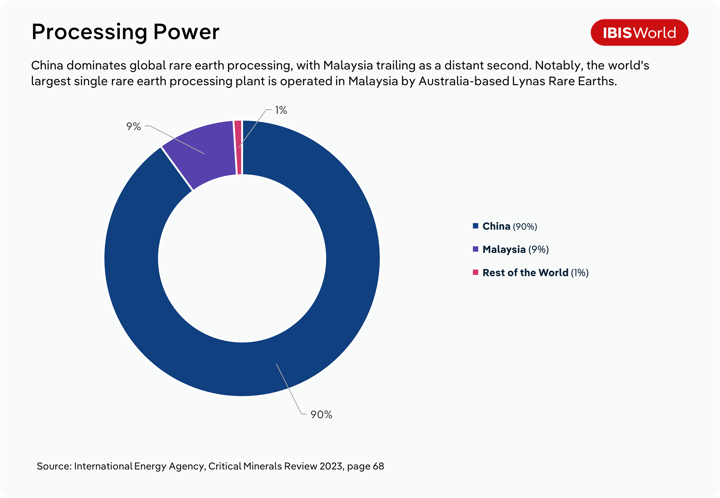 Processing Power

IBISWorld

China dominates global rare earth processing, with Malaysia trailing as a distant second. Notably, the world's largest single rare earth processing plant is operated in Malaysia by Australia-based Lynas Rare Earths.

9%

1%

90%

China (90%)

Malaysia (9%)

Rest of the World (1%)

Source: International Energy Agency, Critical Minerals Review 2023, page 68